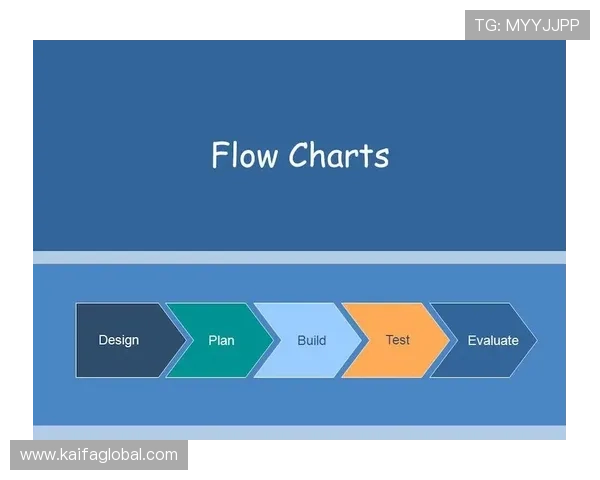 TG: MYYJJPP

Flow Charts

Design

Plan

Build

Test

Evaluate

www.kaifaglobal.com